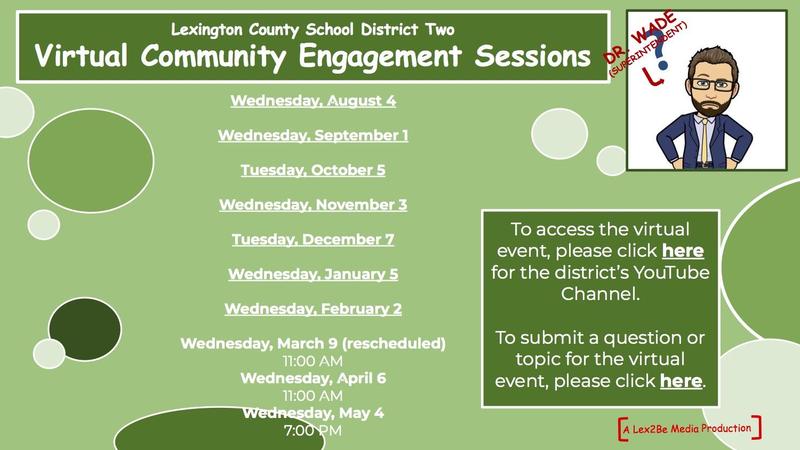 Lexington County School District Two
Virtual Community Engagement Sessions

DR. WADE (SUPERINTENDENT) ?

Wednesday, August 4

Wednesday, September 1

Tuesday, October 5

Wednesday, November 3

Tuesday, December 7

Wednesday, January 5

Wednesday, February 2

Wednesday, March 9 (rescheduled)
11:00 AM
Wednesday, April 6
11:00 AM
Wednesday, May 4
7:00 PM

To access the virtual event, please click here for the district's YouTube Channel.

To submit a question or topic for the virtual event, please click here.

A Lex2Be Media Production